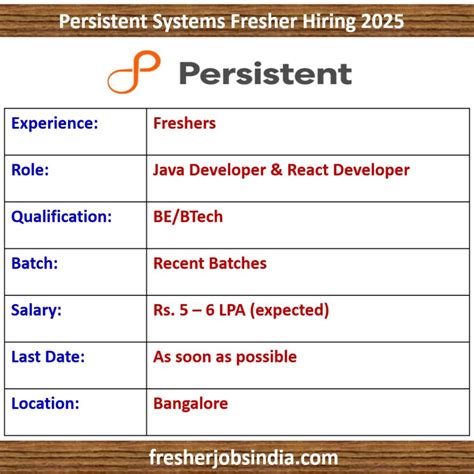 Persistent Systems Fresher Hiring 2025

Persistent

| Experience: | Freshers |
|---|---|
| Role: | Java Developer & React Developer |
| Qualification: | BE/BTech |
| Batch: | Recent Batches |
| Salary: | Rs. 5 – 6 LPA (expected) |
| Last Date: | As soon as possible |
| Location: | Bangalore |

fresherjobsindia.com